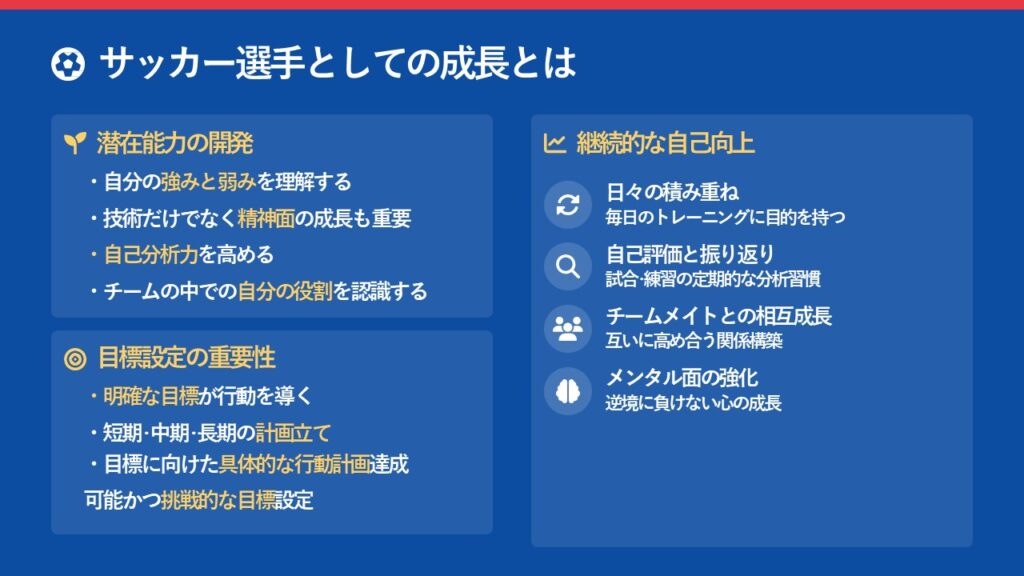 サッカー選手としての成長とは

潜在能力の開発

・自分の強みと弱みを理解する
・技術だけでなく精神面の成長も重要
・自己分析力を高める
・チームの中での自分の役割を認識する

目標設定の重要性

・明確な目標が行動を導く
・短期·中期·長期の計画立て
・目標に向けた具体的な行動計画達成
可能かつ挑戦的な目標設定

継続的な自己向上

日々の積み重ね
毎日のトレーニングに目的を持つ

自己評価と振り返り
試合·練習の定期的な分析習慣

チームメイトとの相互成長
互いに高め合う関係構築

メンタル面の強化
逆境に負けない心の成長